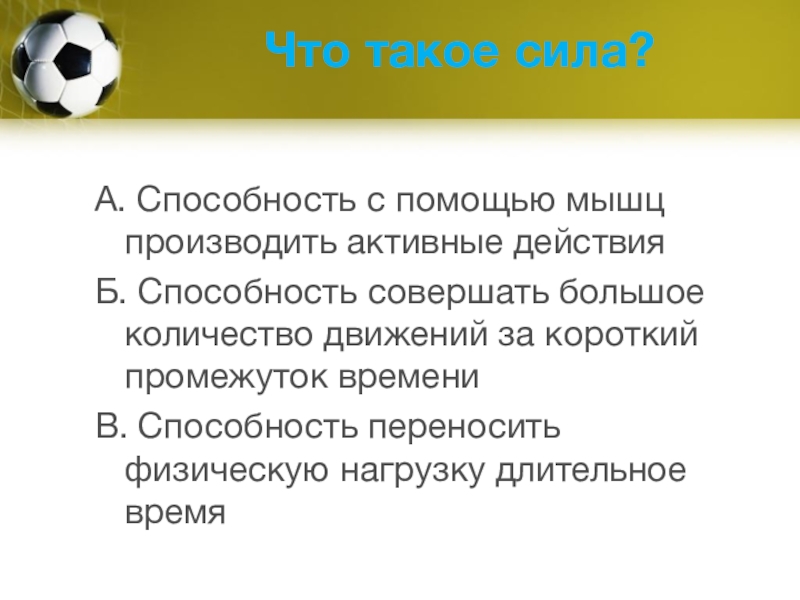 Что такое сила?

А. Способность с помощью мышц производить активные действия

Б. Способность совершать большое количество движений за короткий промежуток времени

В. Способность переносить физическую нагрузку длительное время